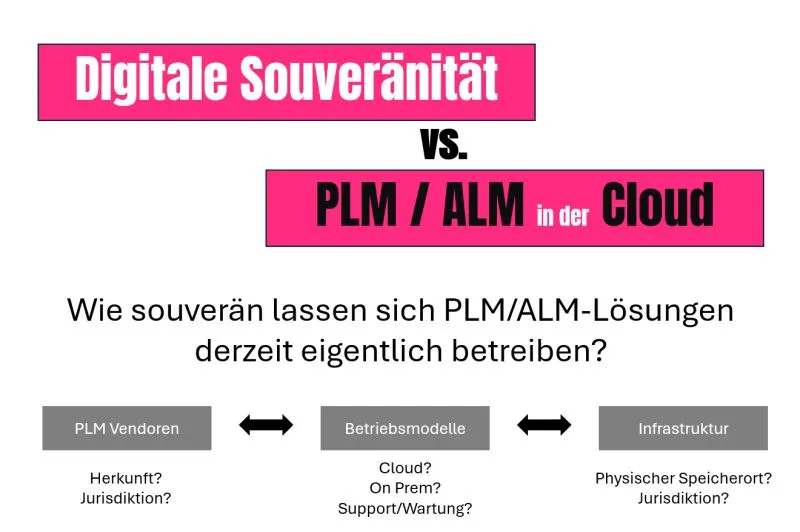 Digitale Souveränität

vs.

PLM / ALM in der Cloud

Wie souverän lassen sich PLM/ALM-Lösungen derzeit eigentlich betreiben?

PLM Vendoren

Herkunft?
Jurisdiktion?

Betriebsmodelle

Cloud?
On Prem?
Support/Wartung?

Infrastruktur

Physischer Speicherort?
Jurisdiktion?